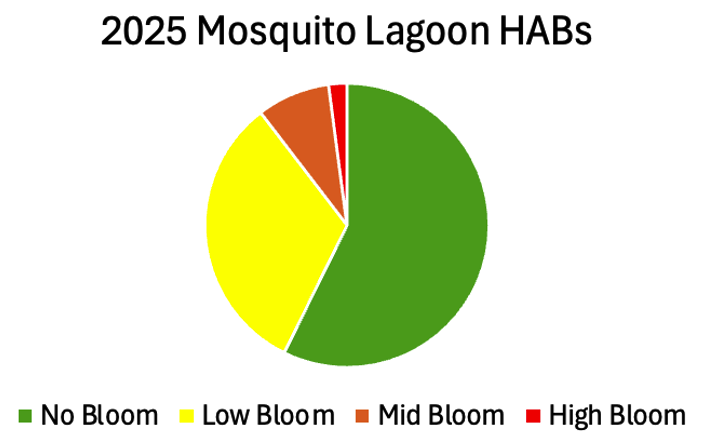 2025 Mosquito Lagoon HABs

No Bloom Low Bloom Mid Bloom High Bloom